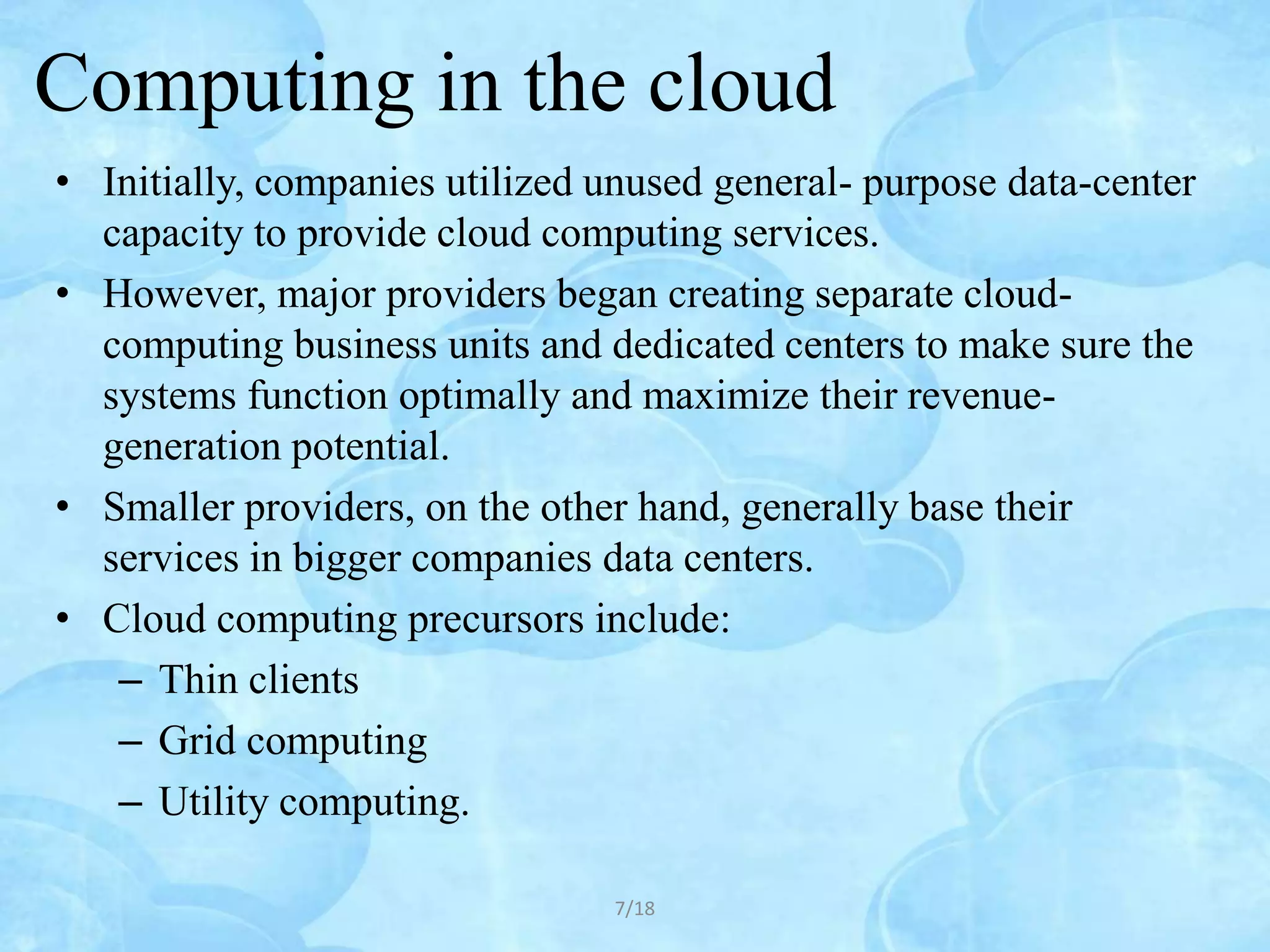 Computing in the cloud

• Initially, companies utilized unused general- purpose data-center capacity to provide cloud computing services.

• However, major providers began creating separate cloud-computing business units and dedicated centers to make sure the systems function optimally and maximize their revenue-generation potential.

• Smaller providers, on the other hand, generally base their services in bigger companies data centers.

• Cloud computing precursors include:
– Thin clients
– Grid computing
– Utility computing.

7/18